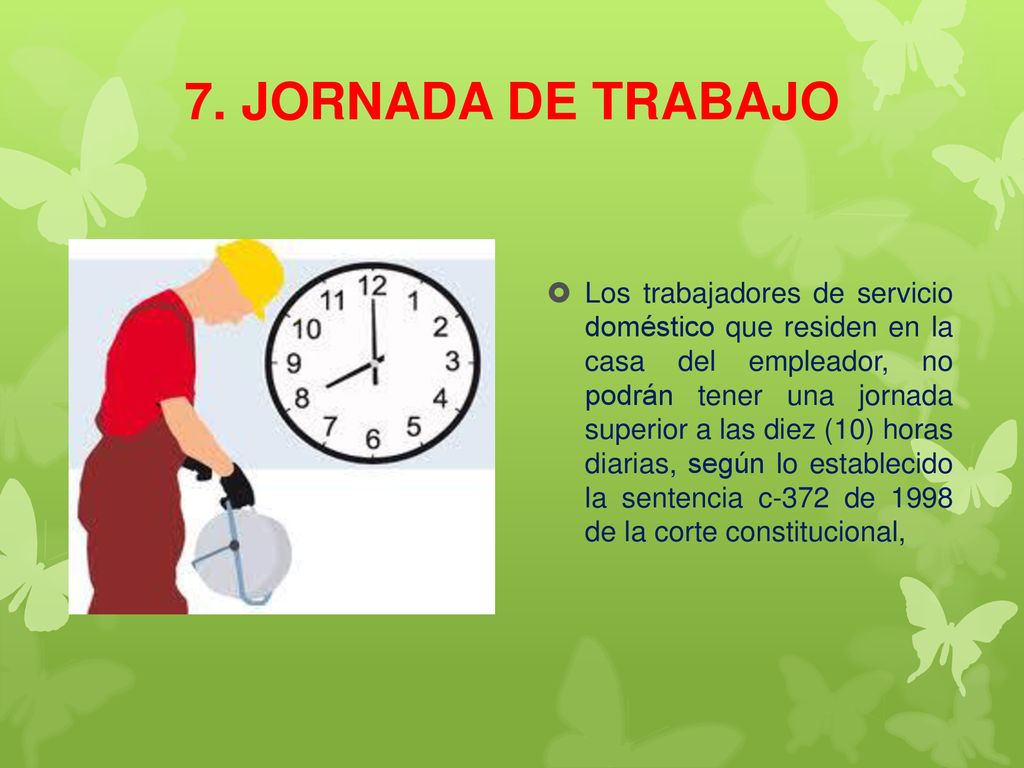 7. JORNADA DE TRABAJO

12
1
2
3
4
5
6
7
8
9
10
11

Los trabajadores de servicio doméstico que residen en la casa del empleador, no podrán tener una jornada superior a las diez (10) horas diarias, según lo establecido la sentencia c-372 de 1998 de la corte constitucional,